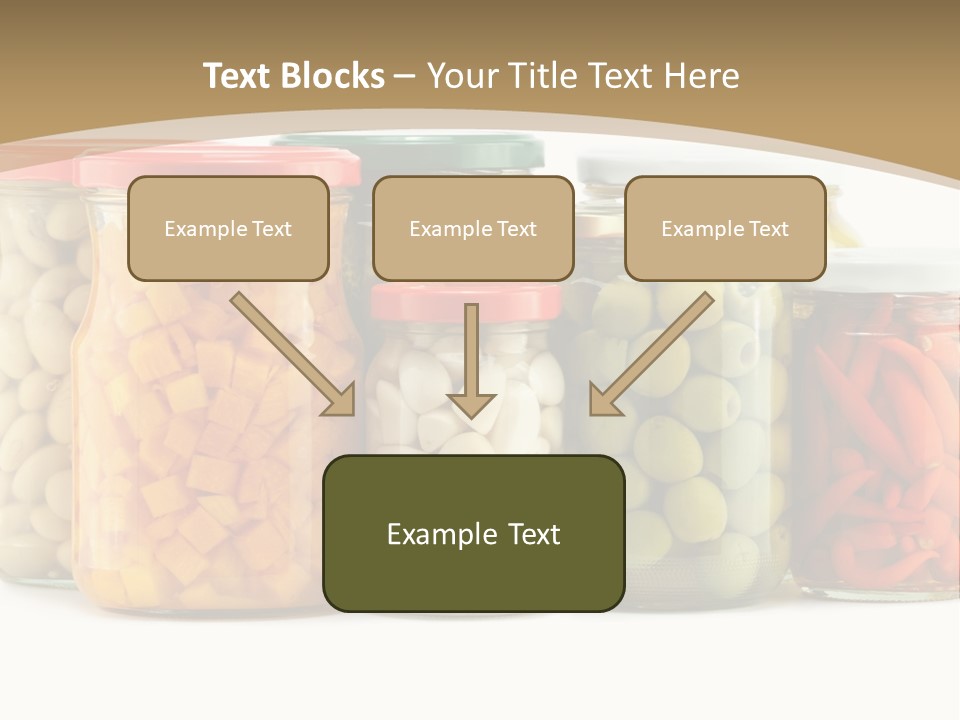 Text Blocks – Your Title Text Here

Example Text

Example Text

Example Text

Example Text